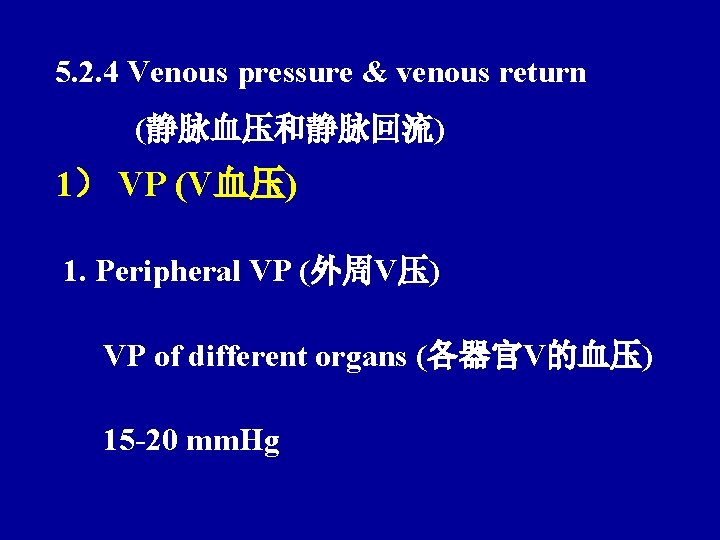 5.2.4 Venous pressure & venous return

(静脉血压和静脉回流)

1） VP (V血压)

1. Peripheral VP (外周V压)

VP of different organs (各器官V的血压)

15-20 mmHg